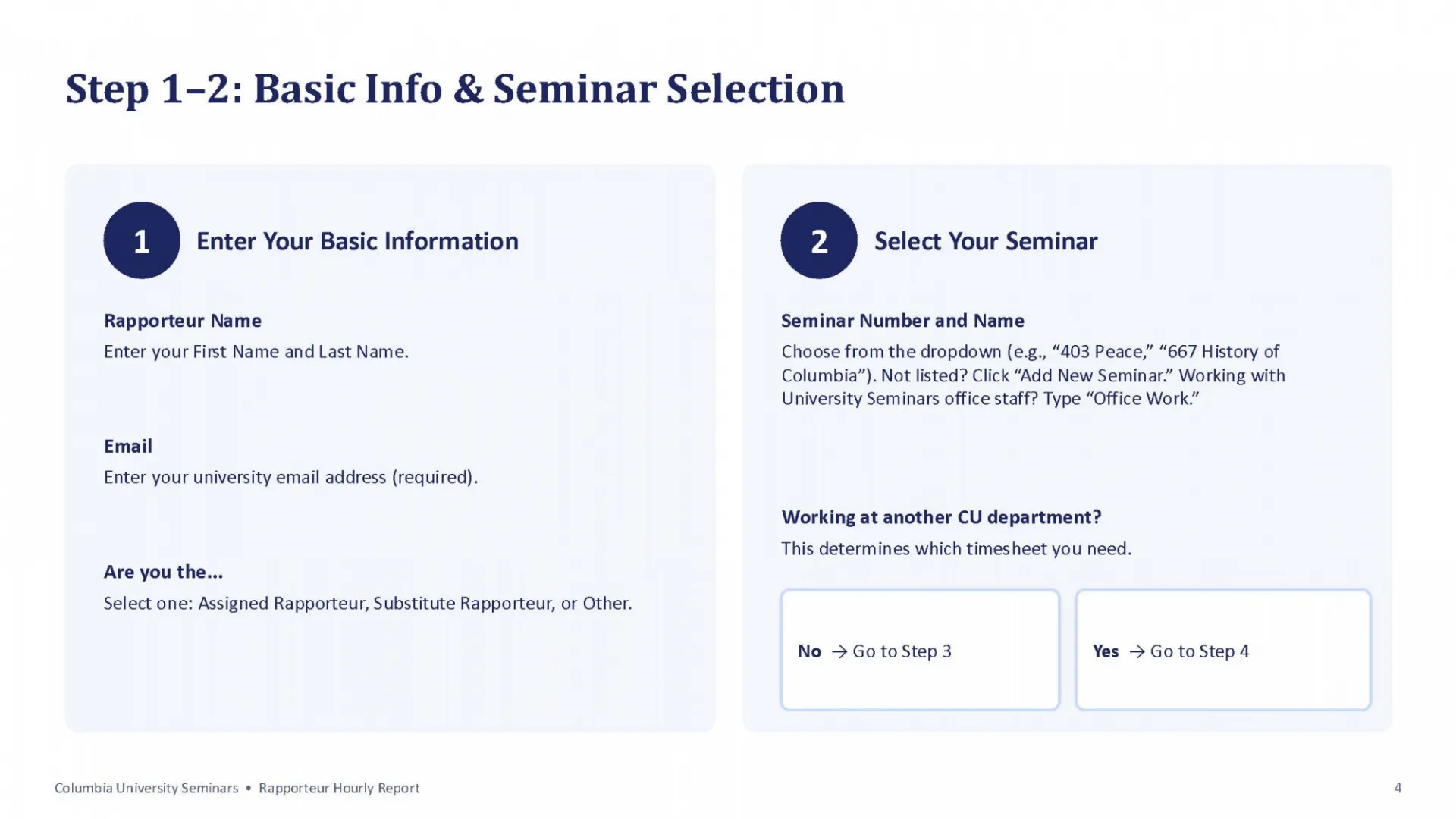 Step 1–2: Basic Info & Seminar Selection

1 Enter Your Basic Information

Rapporteur Name

Enter your First Name and Last Name.

Email

Enter your university email address (required).

Are you the...

Select one: Assigned Rapporteur, Substitute Rapporteur, or Other.

2 Select Your Seminar

Seminar Number and Name

Choose from the dropdown (e.g., “403 Peace,” “667 History of Columbia”). Not listed? Click “Add New Seminar.” Working with University Seminars office staff? Type “Office Work.”

Working at another CU department?

This determines which timesheet you need.

No → Go to Step 3

Yes → Go to Step 4

Columbia University Seminars • Rapporteur Hourly Report

4